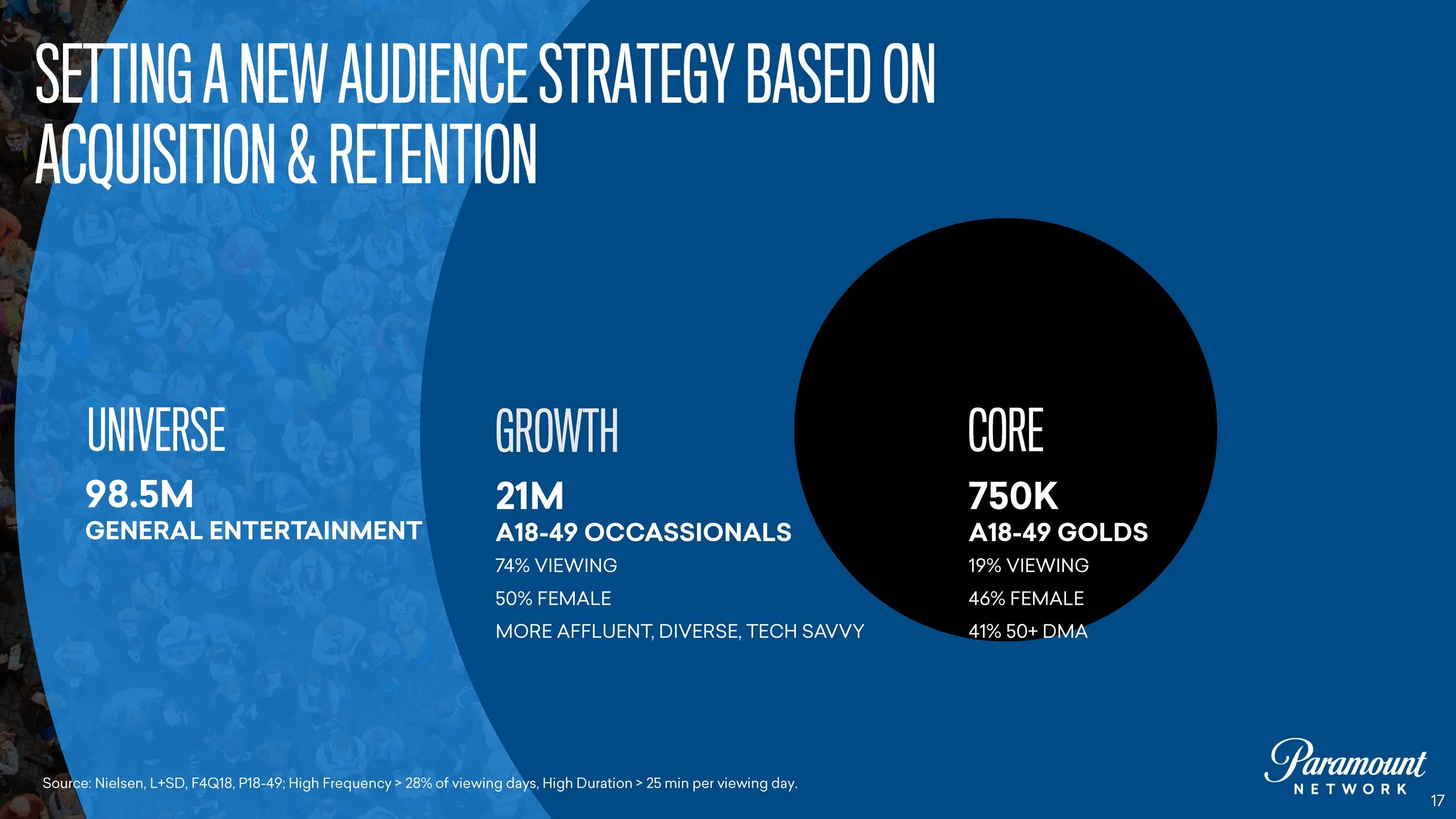 SETTING A NEW AUDIENCE STRATEGY BASED ON ACQUISITION & RETENTION

UNIVERSE

98.5M

GENERAL ENTERTAINMENT

GROWTH

21M

A18-49 OCCASSIONALS

74% VIEWING

50% FEMALE

MORE AFFLUENT, DIVERSE, TECH SAVVY

CORE

750K

A18-49 GOLDS

19% VIEWING

46% FEMALE

41% 50+ DMA

Source: Nielsen, L+SD, F4Q18, P18-49; High Frequency > 28% of viewing days, High Duration > 25 min per viewing day.

Paramount NETWORK

17